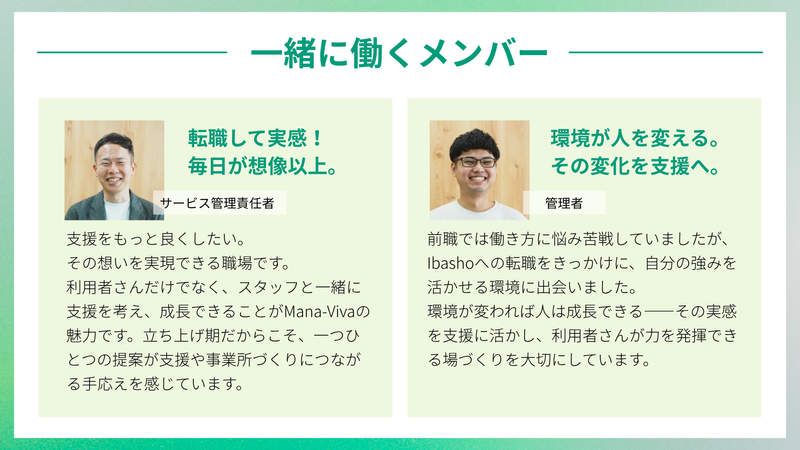 一緒に働くメンバー

転職して実感！
毎日が想像以上。

サービス管理責任者

支援をもっと良くしたい。
その想いを実現できる職場です。
利用者さんだけでなく、スタッフと一緒に支援を考え、成長できることがMana-Vivaの魅力です。立ち上げ期だからこそ、一つひとつの提案が支援や事業所づくりにつながる手応えを感じています。

環境が人を変える。
その変化を支援へ。

管理者

前職では働き方に悩み苦戦していましたが、Ibashoへの転職をきっかけに、自分の強みを活かせる環境に出会いました。
環境が変われば人は成長できる——その実感を支援に活かし、利用者さんが力を発揮できる場づくりを大切にしています。